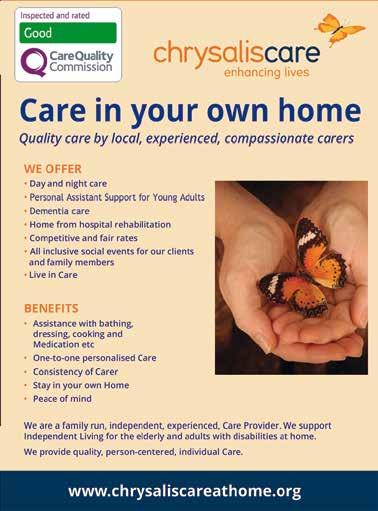 Inspected and rated
Good
CareQuality Commission

chrysaliscare
enhancing lives

Care in your own home
Quality care by local, experienced, compassionate carers

WE OFFER
• Day and night care
• Personal Assistant Support for Young Adults
• Dementia care
• Home from hospital rehabilitation
• Competitive and fair rates
• All inclusive social events for our clients and family members
• Live in Care

BENEFITS
• Assistance with bathing, dressing, cooking and Medication etc
• One-to-one personalised Care
• Consistency of Carer
• Stay in your own Home
• Peace of mind

We are a family run, independent, experienced, Care Provider. We support Independent Living for the elderly and adults with disabilities at home.

We provide quality, person-centered, individual Care.

www.chrysaliscareathome.org